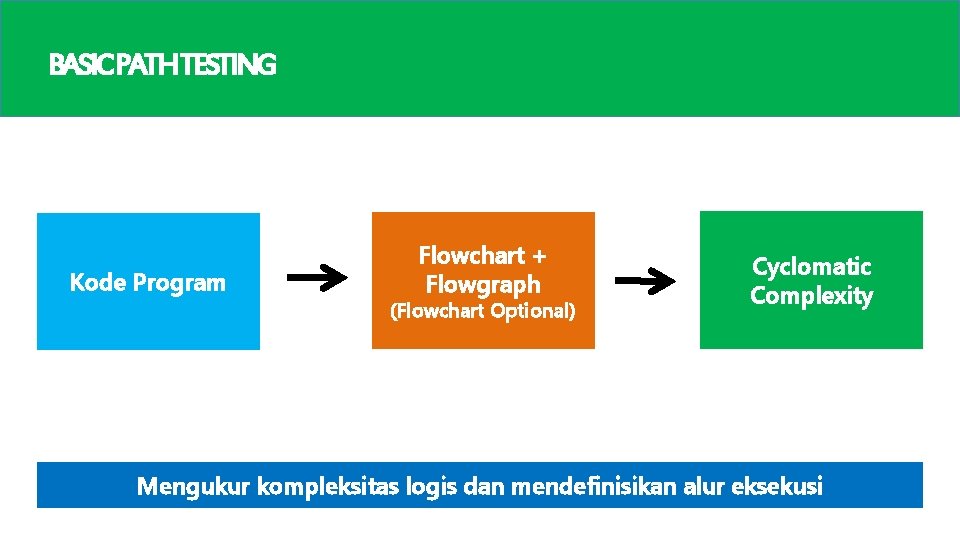 BASIC PATH TESTING

Kode Program

Flowchart + Flowgraph
(Flowchart Optional)

Cyclomatic Complexity

Mengukur kompleksitas logis dan mendefinisikan alur eksekusi